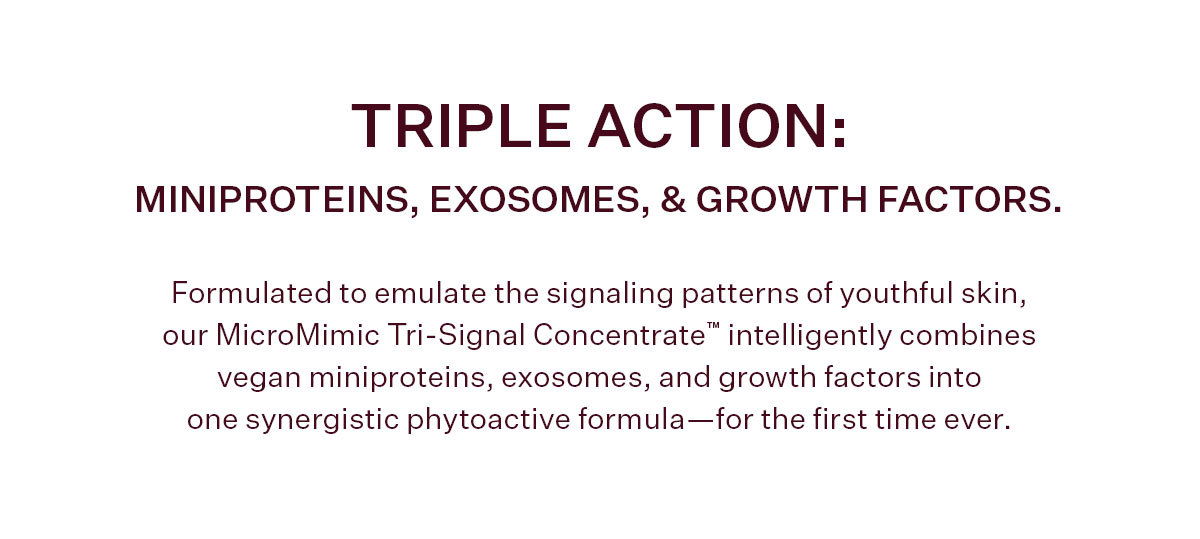 TRIPLE ACTION:

MINIPROTEINS, EXOSOMES, & GROWTH FACTORS.

Formulated to emulate the signaling patterns of youthful skin, our MicroMimic Tri-Signal Concentrate™ intelligently combines vegan miniproteins, exosomes, and growth factors into one synergistic phytoactive formula—for the first time ever.